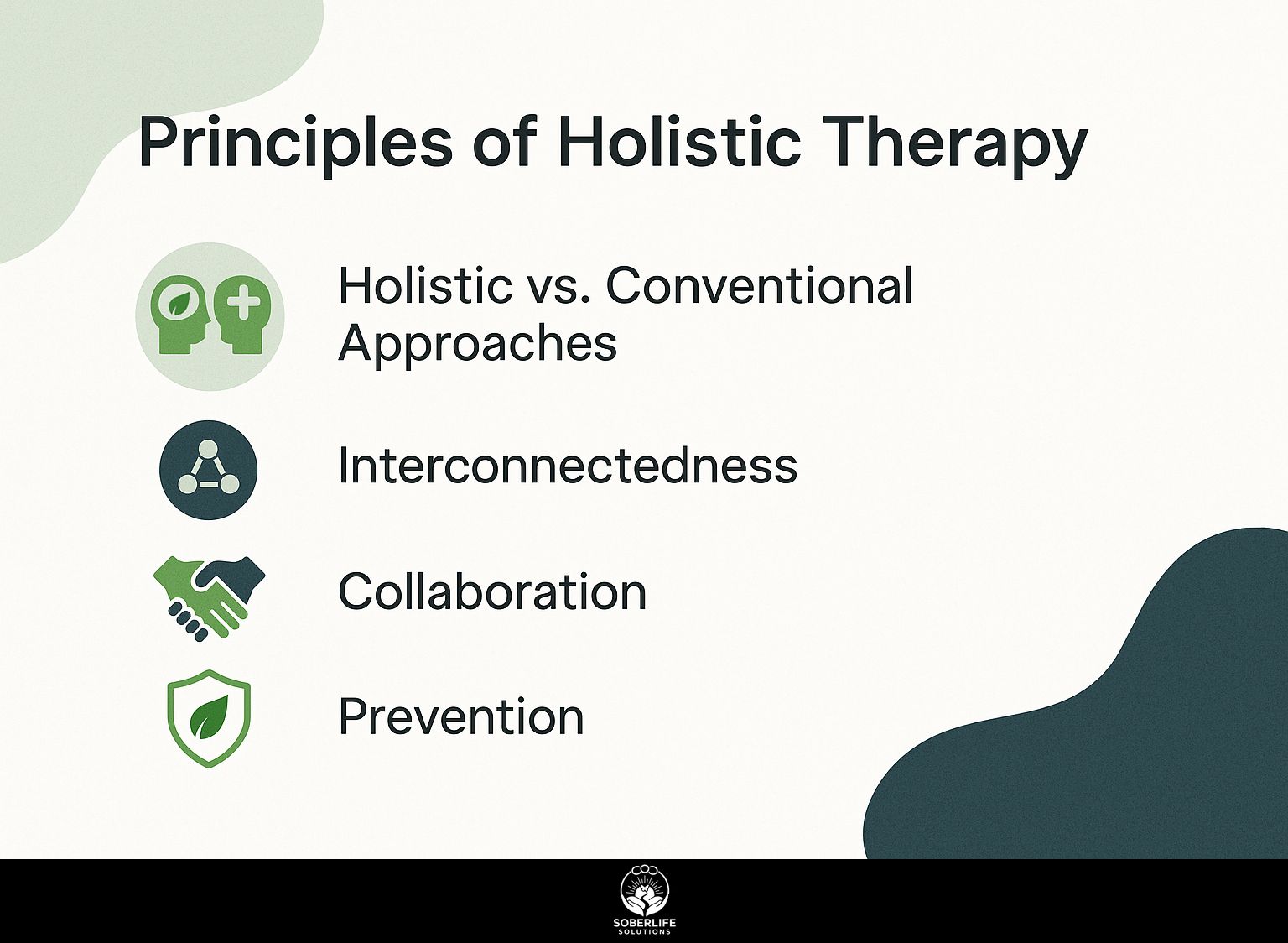 Principles of Holistic Therapy

Holistic vs. Conventional Approaches

Interconnectedness

Collaboration

Prevention

SOBERLIFE
SOLUTIONS